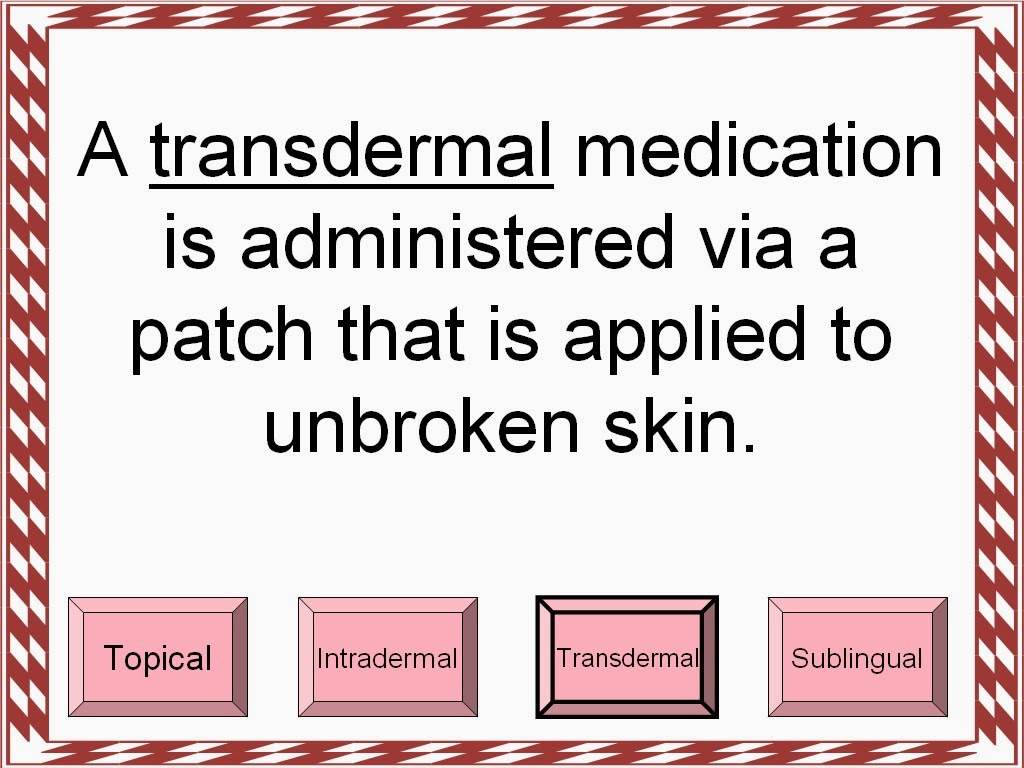 A transdermal medication is administered via a patch that is applied to unbroken skin.

Topical

Intradermal

Transdermal

Sublingual